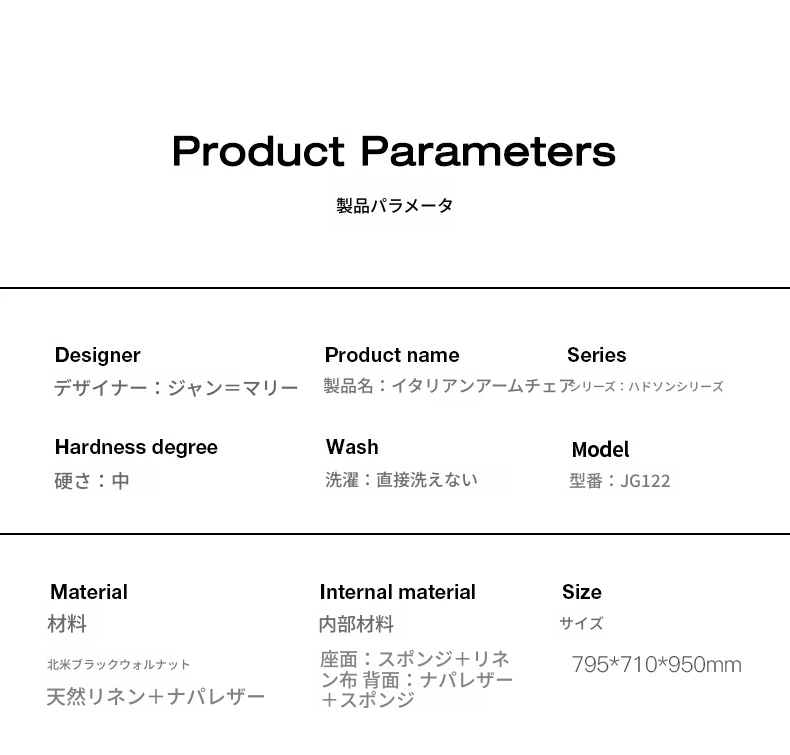 Product Parameters

製品パラメータ

Designer
デザイナー：ジャン＝マリー

Product name
製品名：イタリアンアームチェア

Series
シリーズ：ハドソンシリーズ

Hardness degree
硬さ：中

Wash
洗濯：直接洗えない

Model
型番：JG122

Material
材料

北米ブラックウォルナット

天然リネン＋ナパレザー

Internal material
内部材料

座面：スポンジ＋リネン布 背面：ナパレザー＋スポンジ

Size
サイズ

795*710*950mm